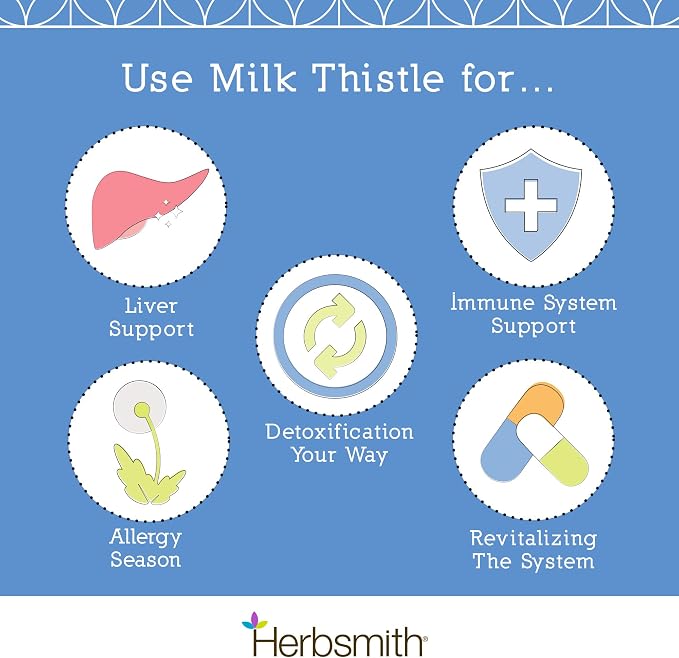 Use Milk Thistle for...

Liver
Support

Immune System
Support

Detoxification
Your Way

Allergy
Season

Revitalizing
The System

Herbsmith®